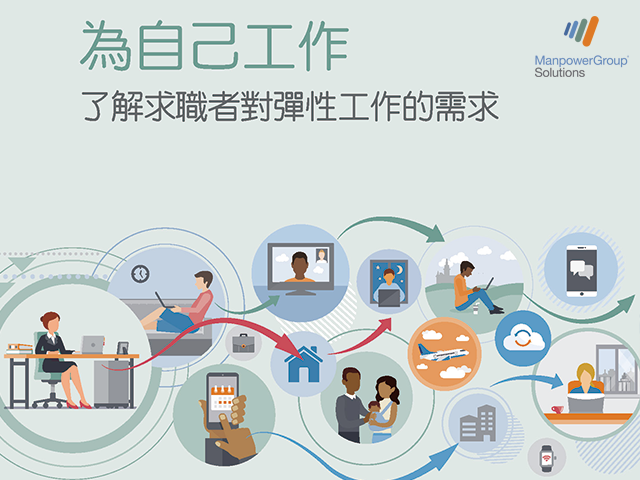 為自己工作

了解求職者對彈性工作的需求

ManpowerGroup®
Solutions